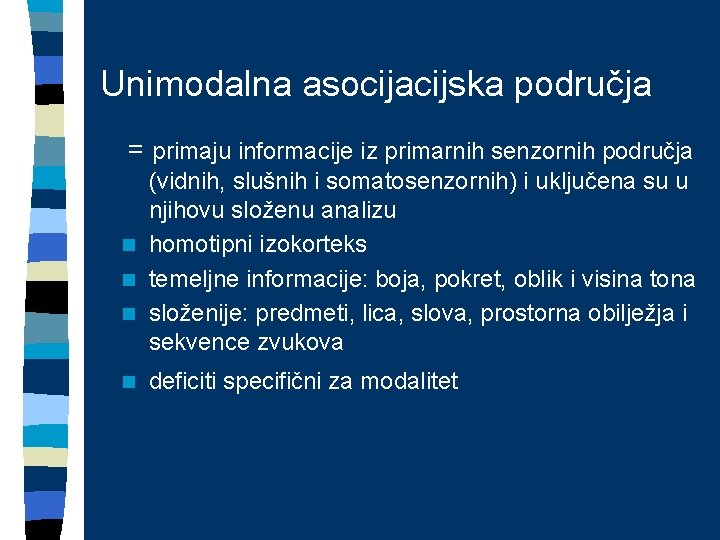 Unimodalna asocijacijska područja

= primaju informacije iz primarnih senzornih područja (vidnih, slušnih i somatosenzornih) i uključena su u njihovu složenu analizu

- homotipni izokorteks
- temeljne informacije: boja, pokret, oblik i visina tona
- složenije: predmeti, lica, slova, prostorna obilježja i sekvence zvukova
- deficiti specifični za modalitet